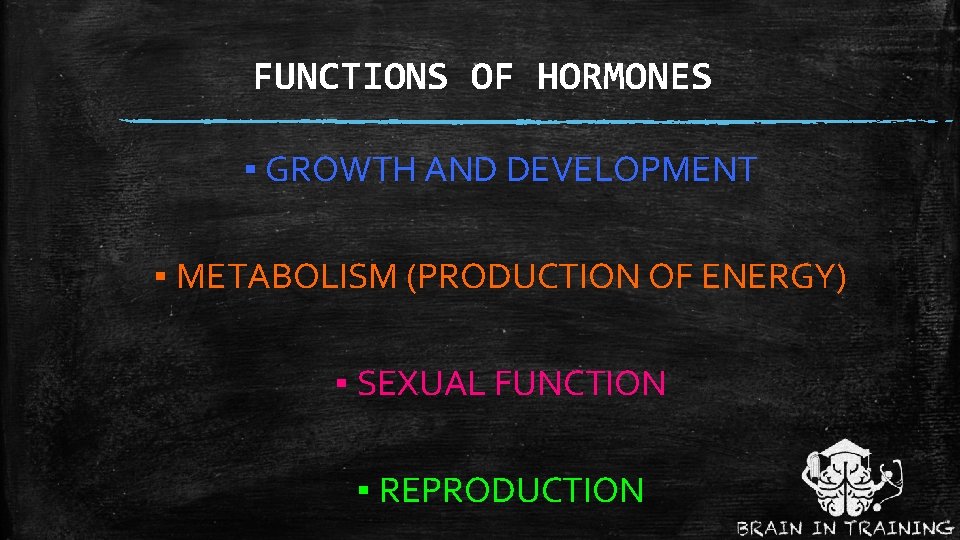 FUNCTIONS OF HORMONES

▪ GROWTH AND DEVELOPMENT

▪ METABOLISM (PRODUCTION OF ENERGY)

▪ SEXUAL FUNCTION

▪ REPRODUCTION

BRAIN IN TRAINING